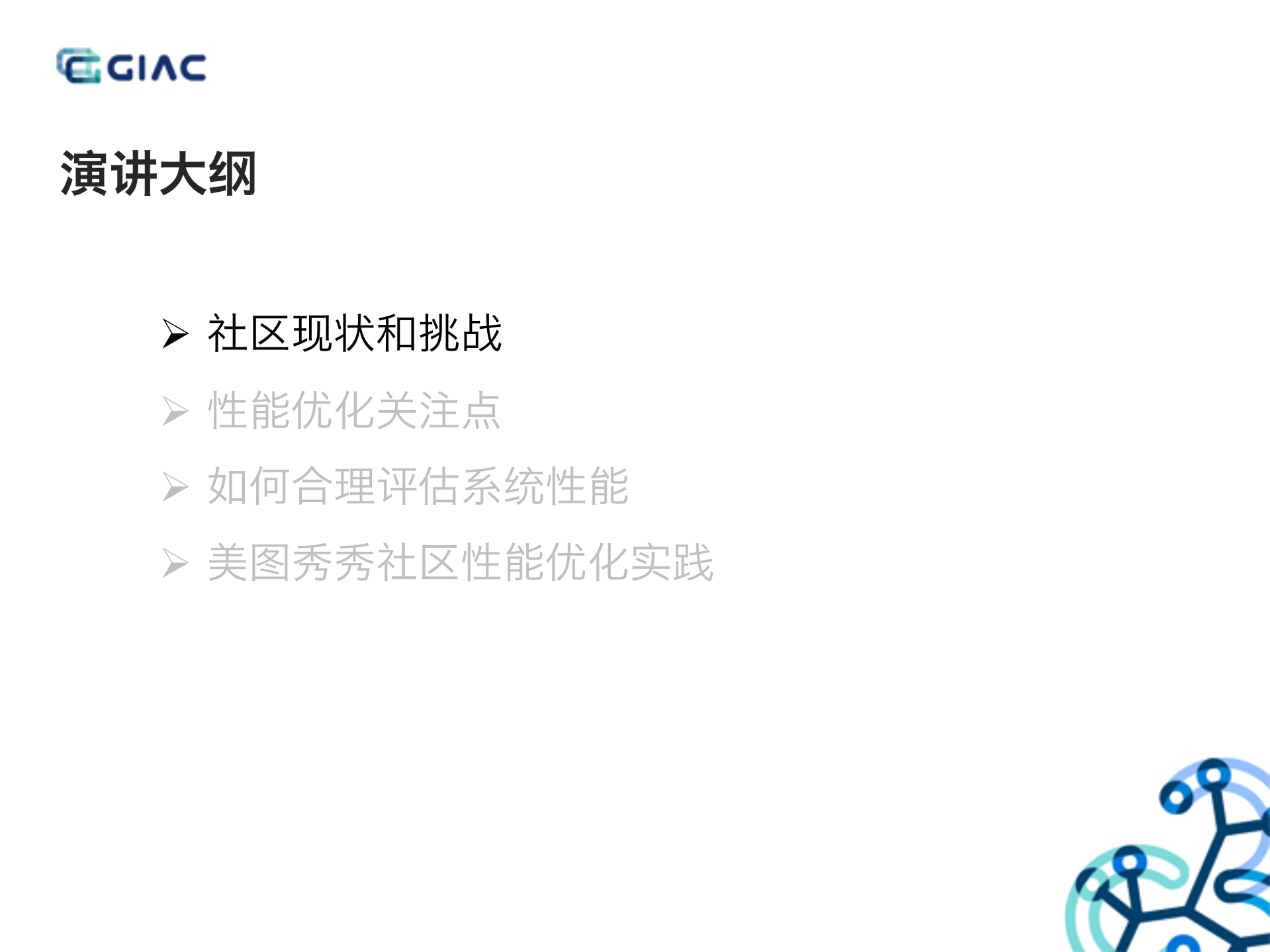 GIAC

演讲大纲

➢ 社区现状和挑战
➢ 性能优化关注点
➢ 如何合理评估系统性能
➢ 美图秀秀社区性能优化实践